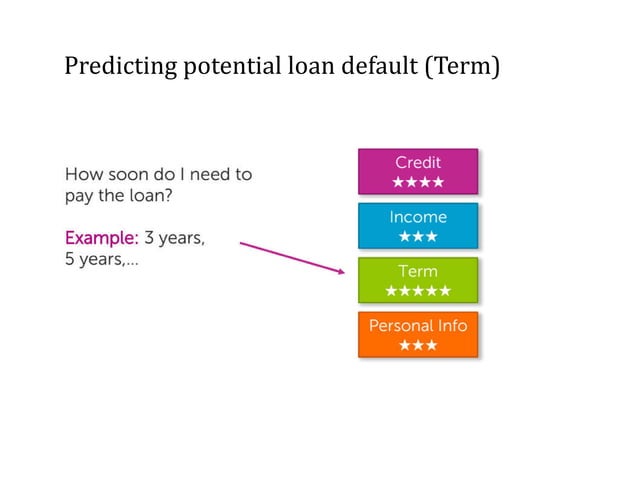 Predicting potential loan default (Term)

How soon do I need to pay the loan?

Example: 3 years, 5 years,...

Credit
★★★★

Income
★★★

Term
★★★★★

Personal Info
★★★